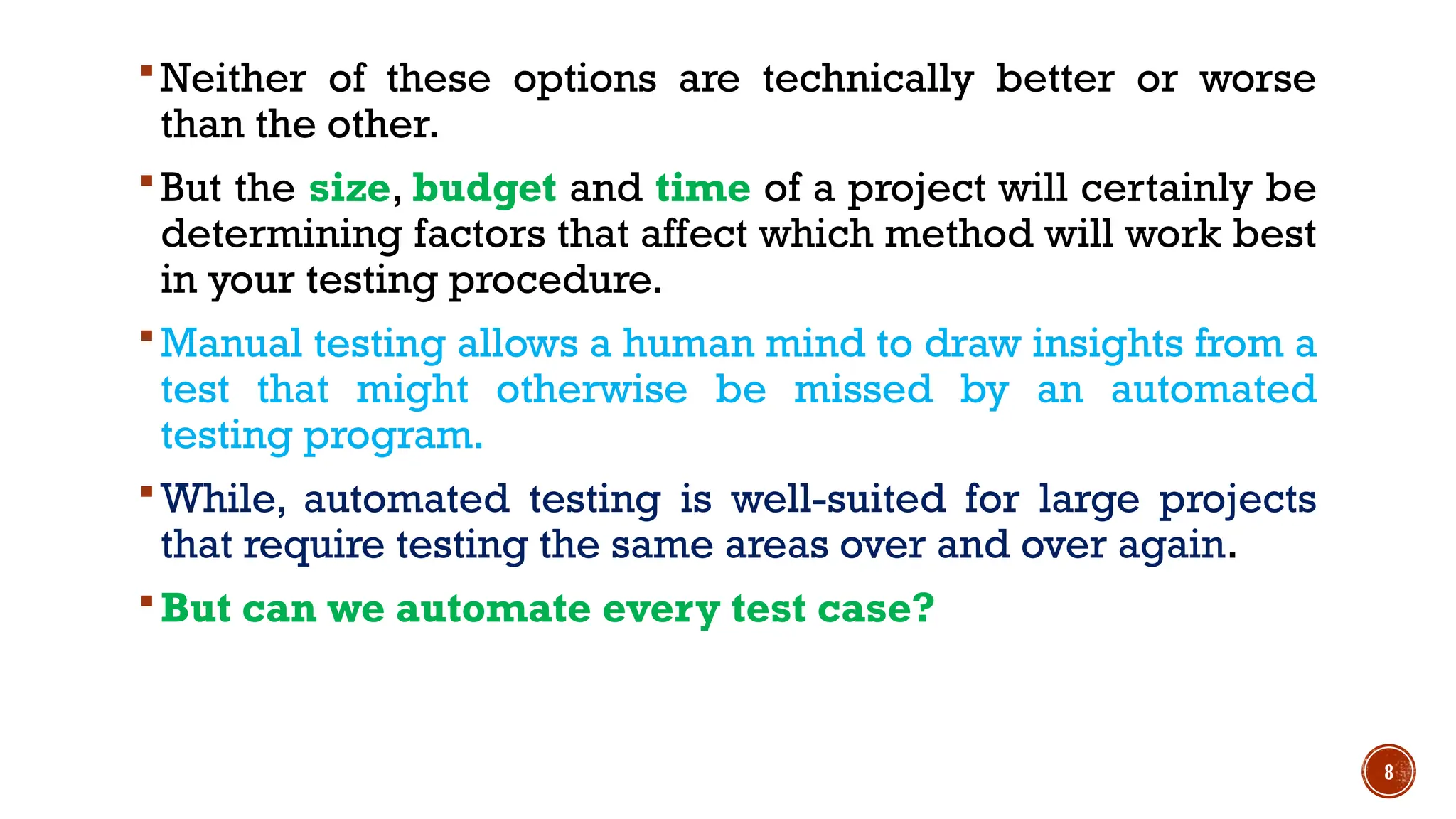 ▪ Neither of these options are technically better or worse than the other.

▪ But the size, budget and time of a project will certainly be determining factors that affect which method will work best in your testing procedure.

▪ Manual testing allows a human mind to draw insights from a test that might otherwise be missed by an automated testing program.

▪ While, automated testing is well-suited for large projects that require testing the same areas over and over again.

▪ But can we automate every test case?

8